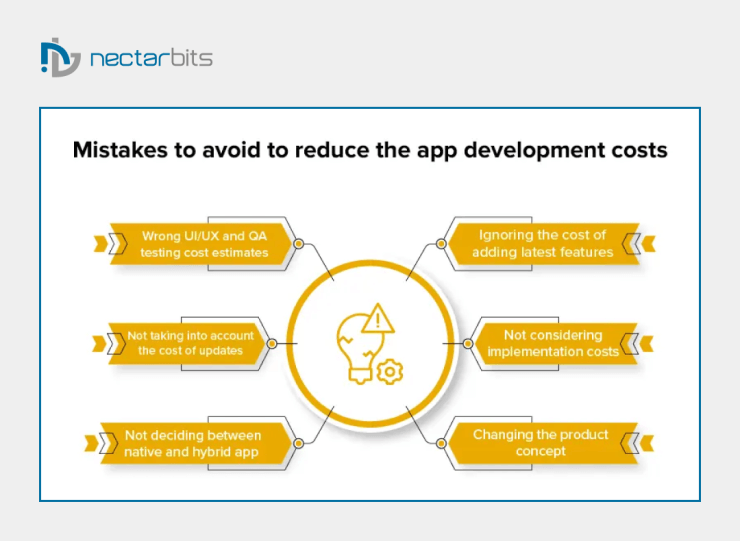 nectarbits

Mistakes to avoid to reduce the app development costs

Wrong UI/UX and QA testing cost estimates

Not taking into account the cost of updates

Not deciding between native and hybrid app

Ignoring the cost of adding latest features

Not considering implementation costs

Changing the product concept